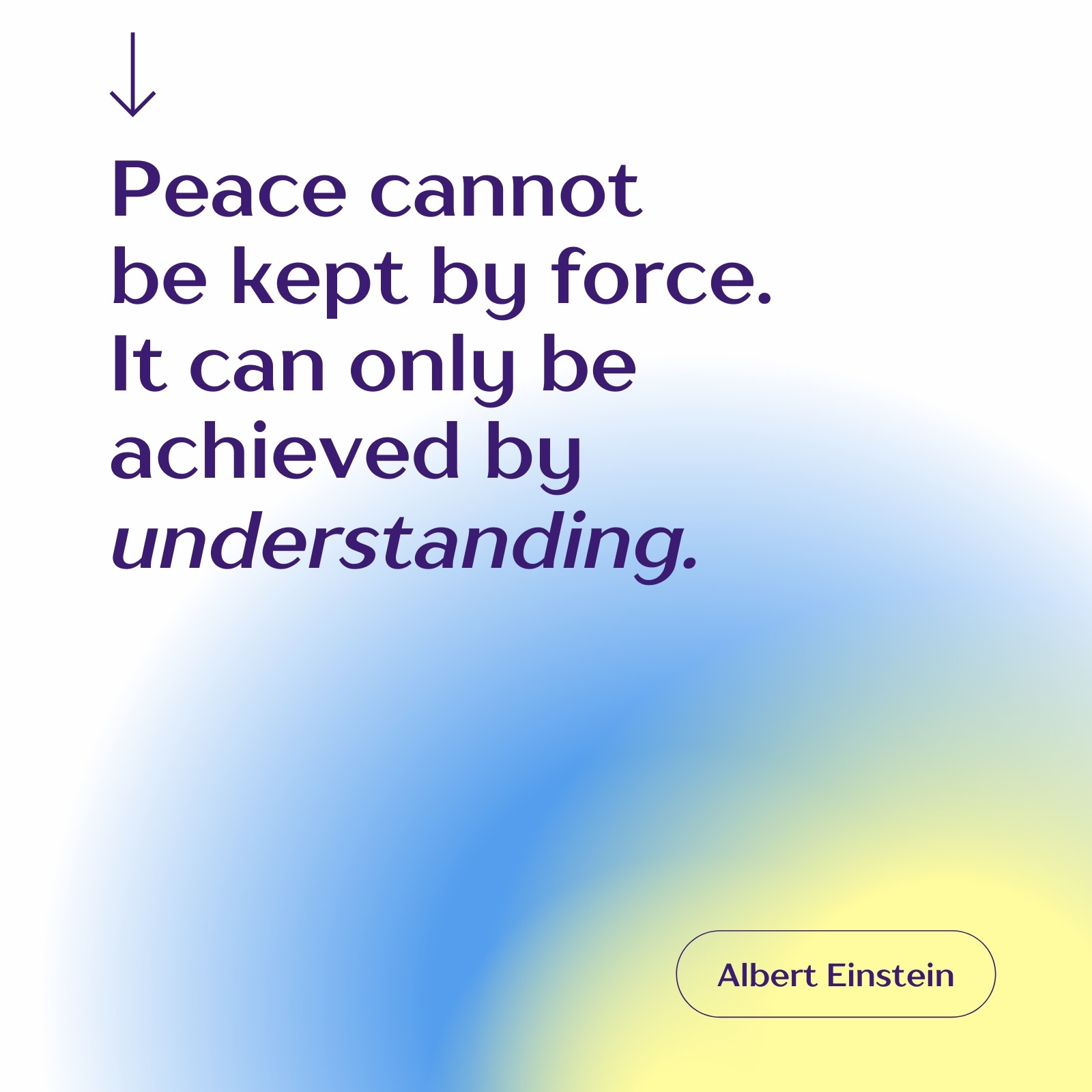 Peace cannot be kept by force. It can only be achieved by understanding.

Albert Einstein